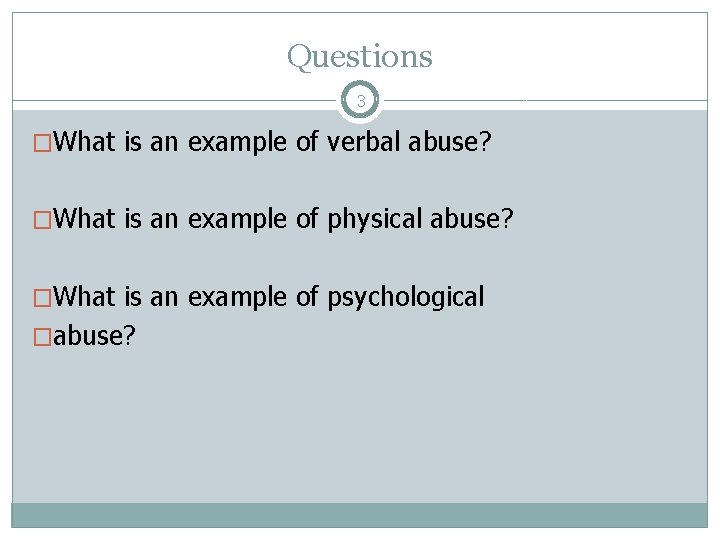 Questions

3

□What is an example of verbal abuse?

□What is an example of physical abuse?

□What is an example of psychological
□abuse?